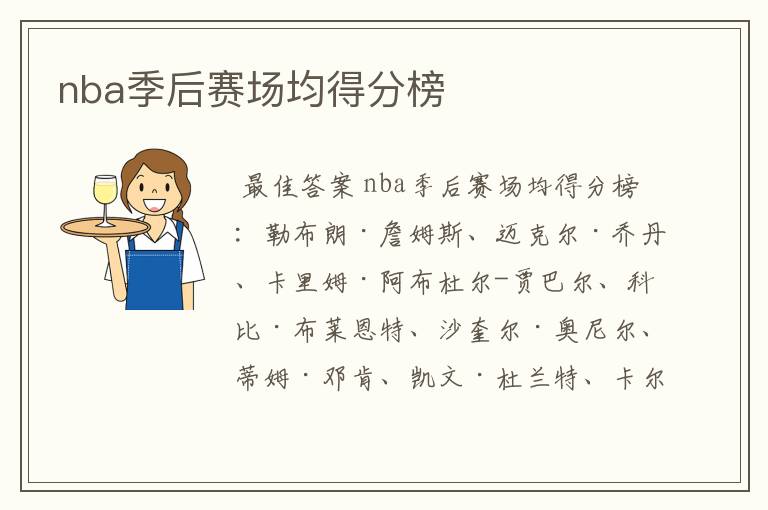 nba季后赛场均得分榜

最佳答案 nba季后赛场均得分榜：勒布朗·詹姆斯、迈克尔·乔丹、卡里姆·阿布杜尔-贾巴尔、科比·布莱恩特、沙奎尔·奥尼尔、蒂姆·邓肯、凯文·杜兰特、卡尔